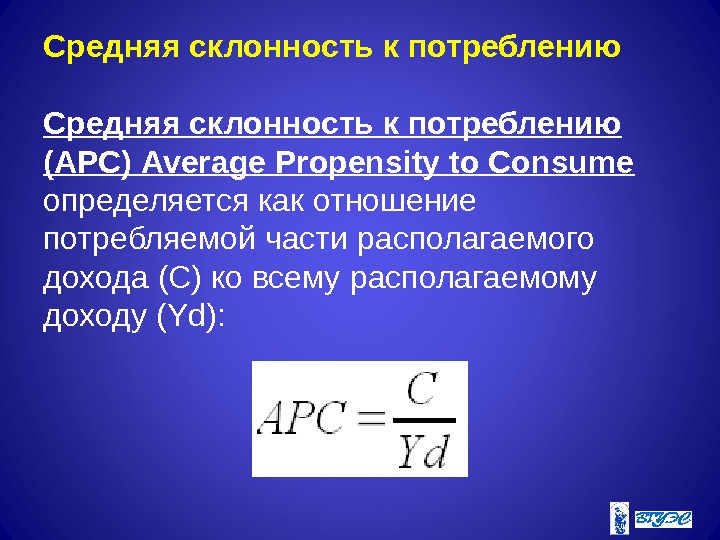 Средняя склонность к потреблению

Средняя склонность к потреблению (APC) Average Propensity to Consume определяется как отношение потребляемой части располагаемого дохода (C) ко всему располагаемому доходу (Yd):

$APC = \frac{C}{Yd}$

ВГУЭС